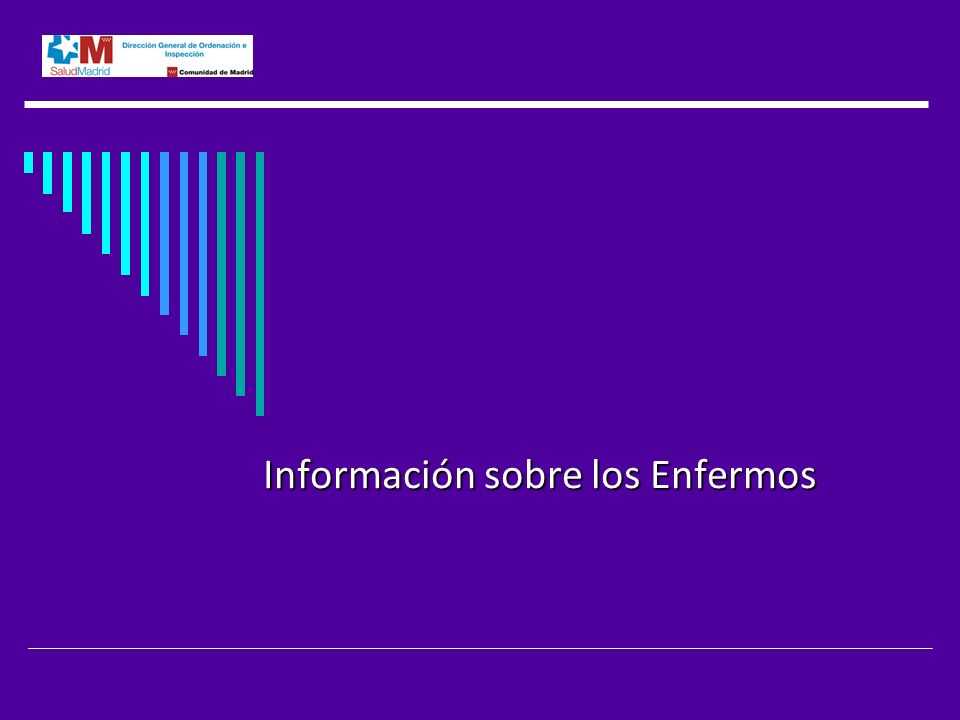 SaludMadrid

Dirección General de Ordenación e Inspección

Comunidad de Madrid

Información sobre los Enfermos